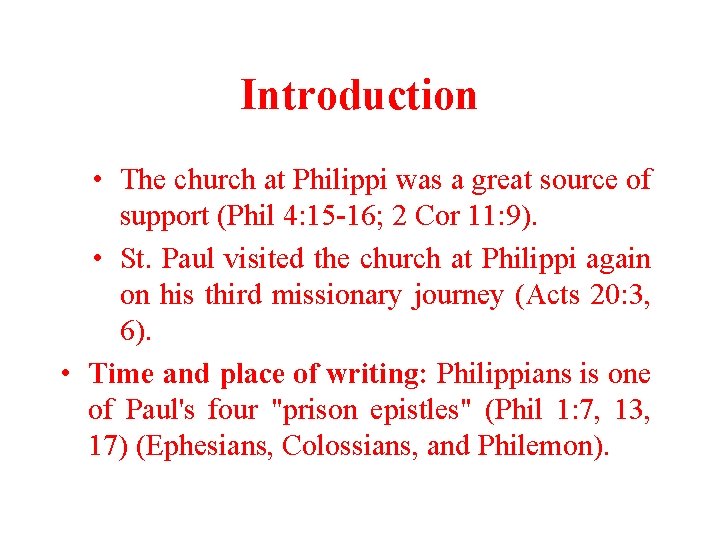 Introduction

• The church at Philippi was a great source of support (Phil 4:15-16; 2 Cor 11:9).

• St. Paul visited the church at Philippi again on his third missionary journey (Acts 20:3, 6).

• Time and place of writing: Philippians is one of Paul's four "prison epistles" (Phil 1:7, 13, 17) (Ephesians, Colossians, and Philemon).